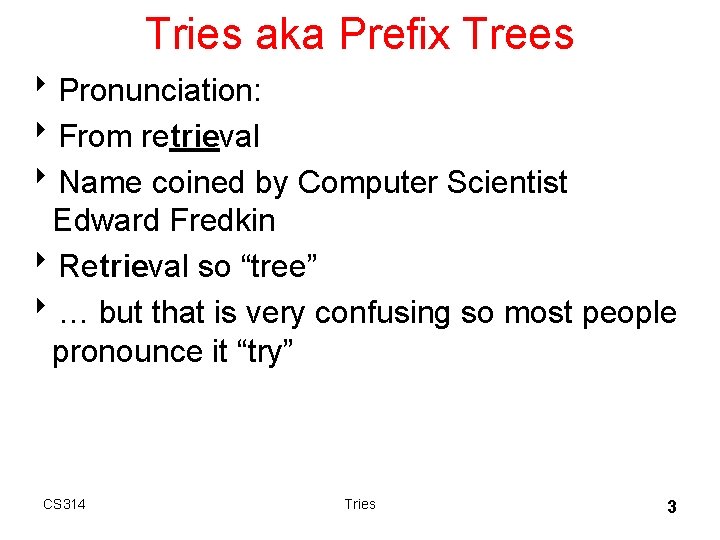 Tries aka Prefix Trees

‣ Pronunciation:

‣ From retrieval

‣ Name coined by Computer Scientist Edward Fredkin

‣ Retrieval so “tree”

‣ … but that is very confusing so most people pronounce it “try”

CS314

Tries

3